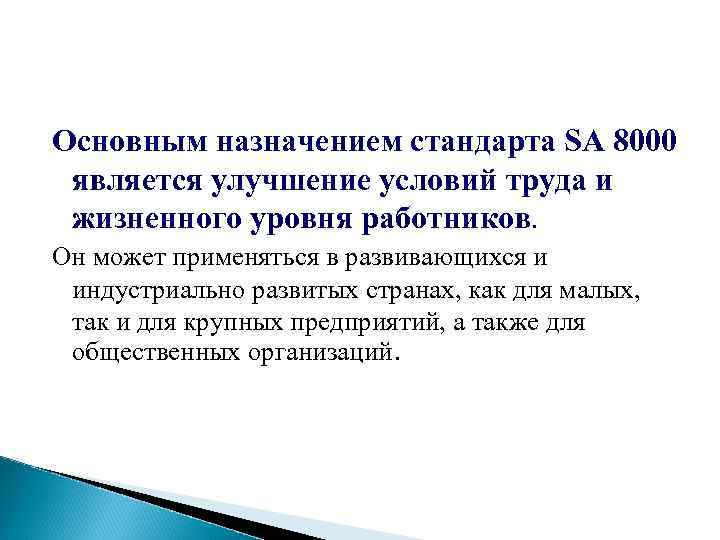 Основным назначением стандарта SA 8000 является улучшение условий труда и жизненного уровня работников.

Он может применяться в развивающихся и индустриально развитых странах, как для малых, так и для крупных предприятий, а также для общественных организаций.